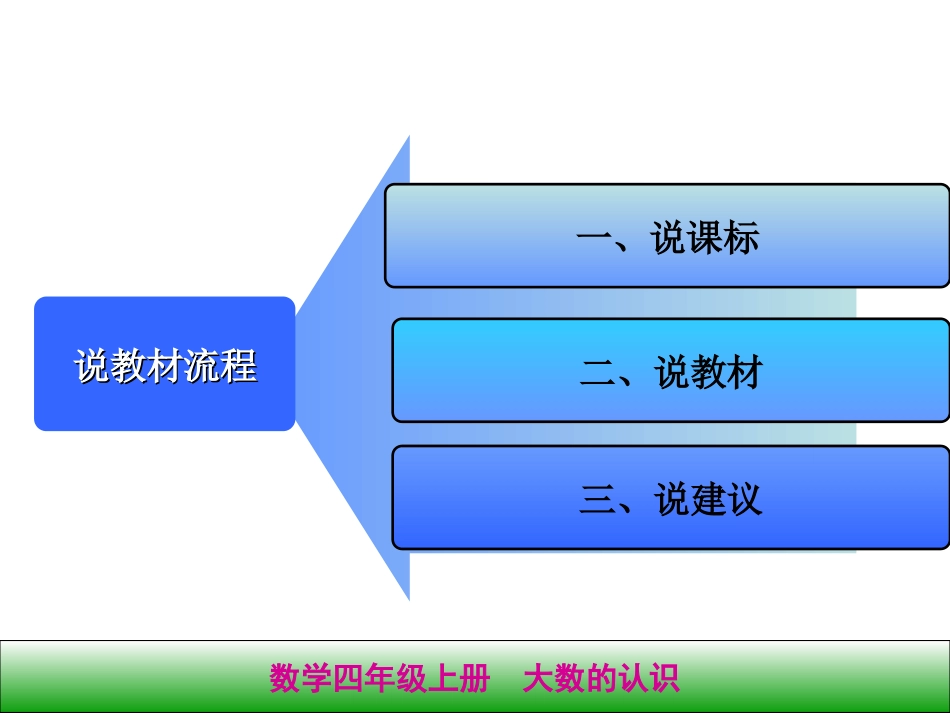 说教材流程

一、说课标

二、说教材

三、说建议

数学四年级上册　大数的认识